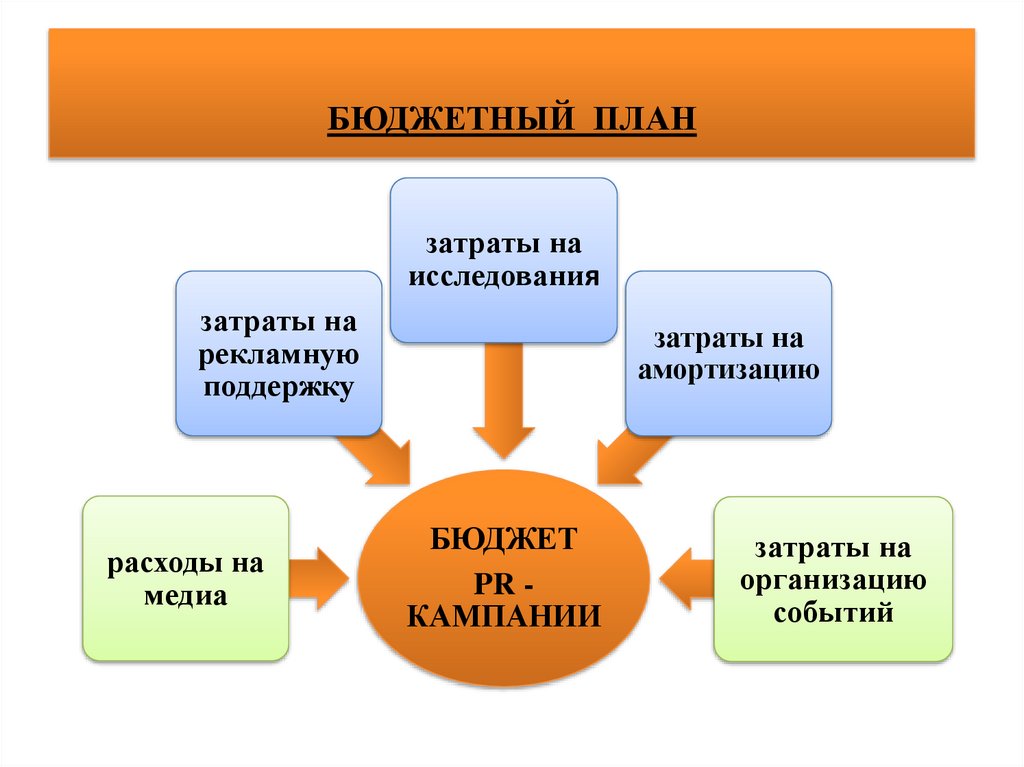 БЮДЖЕТНЫЙ ПЛАН

затраты на исследования

затраты на рекламную поддержку

затраты на амортизацию

расходы на медиа

БЮДЖЕТ PR - КАМПАНИИ

затраты на организацию событий